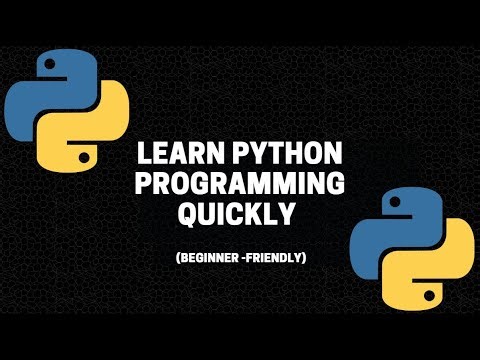 LEARN PYTHON PROGRAMMING QUICKLY

(BEGINNER -FRIENDLY)